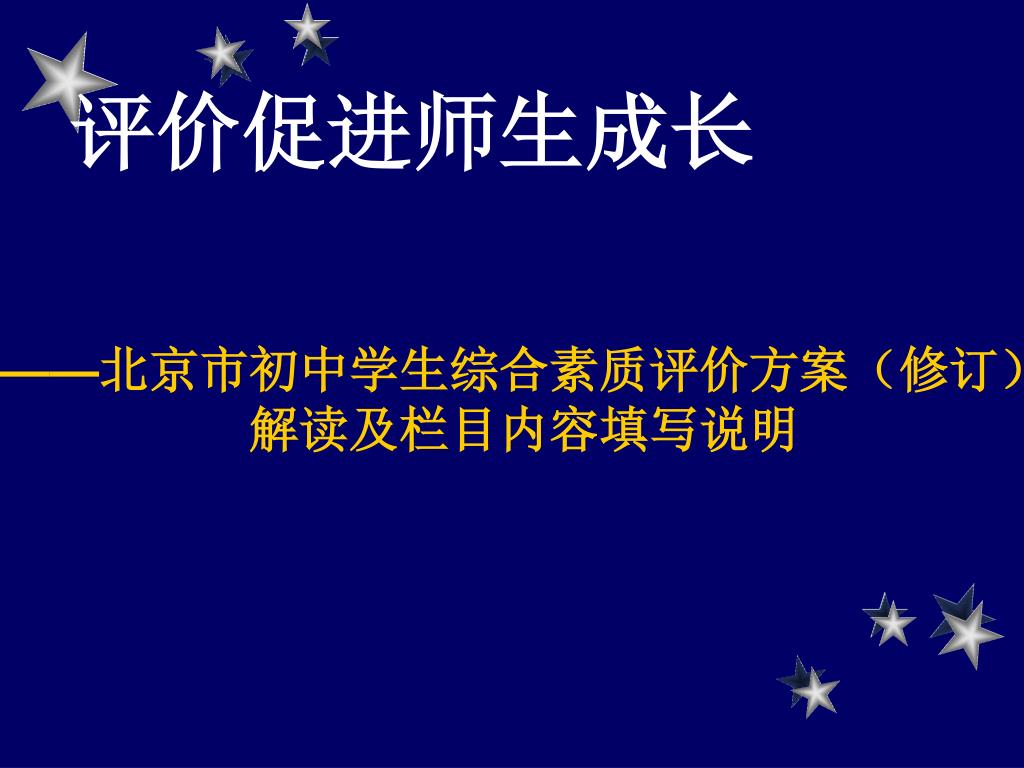 评价促进师生成长

——北京市初中学生综合素质评价方案（修订）解读及栏目内容填写说明